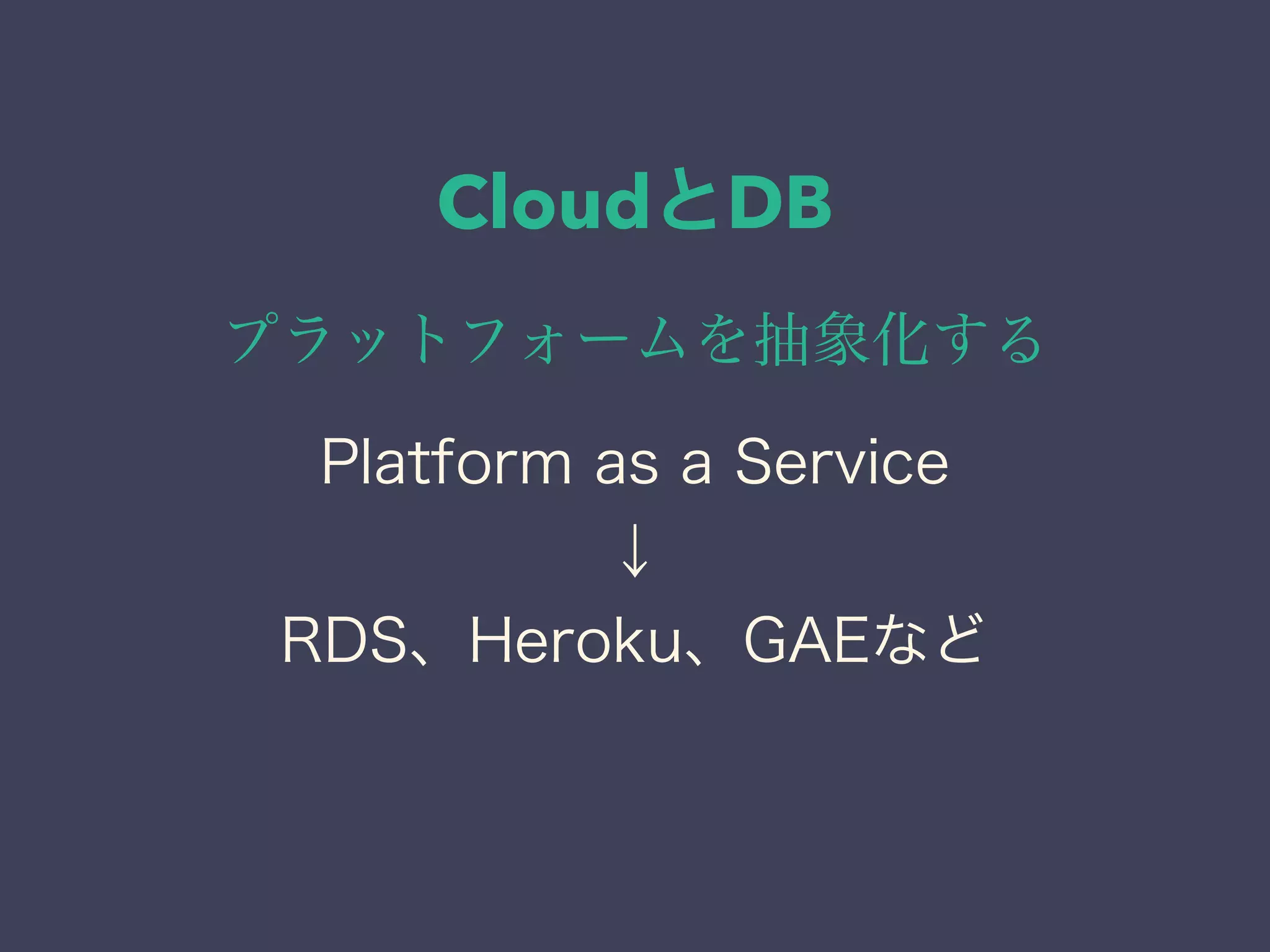 CloudとDB

プラットフォームを抽象化する

Platform as a Service
↓
RDS、Heroku、GAEなど